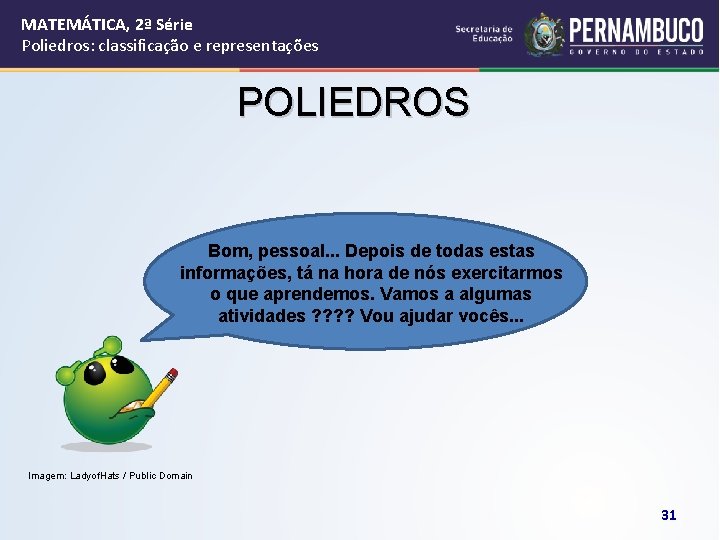 MATEMÁTICA, 2ª Série
Poliedros: classificação e representações

Secretaria de Educação

PERNAMBUCO
GOVERNO DO ESTADO

POLIEDROS

Bom, pessoal... Depois de todas estas informações, tá na hora de nós exercitarmos o que aprendemos. Vamos a algumas atividades ???? Vou ajudar vocês...

Imagem: LadyofHats / Public Domain

31